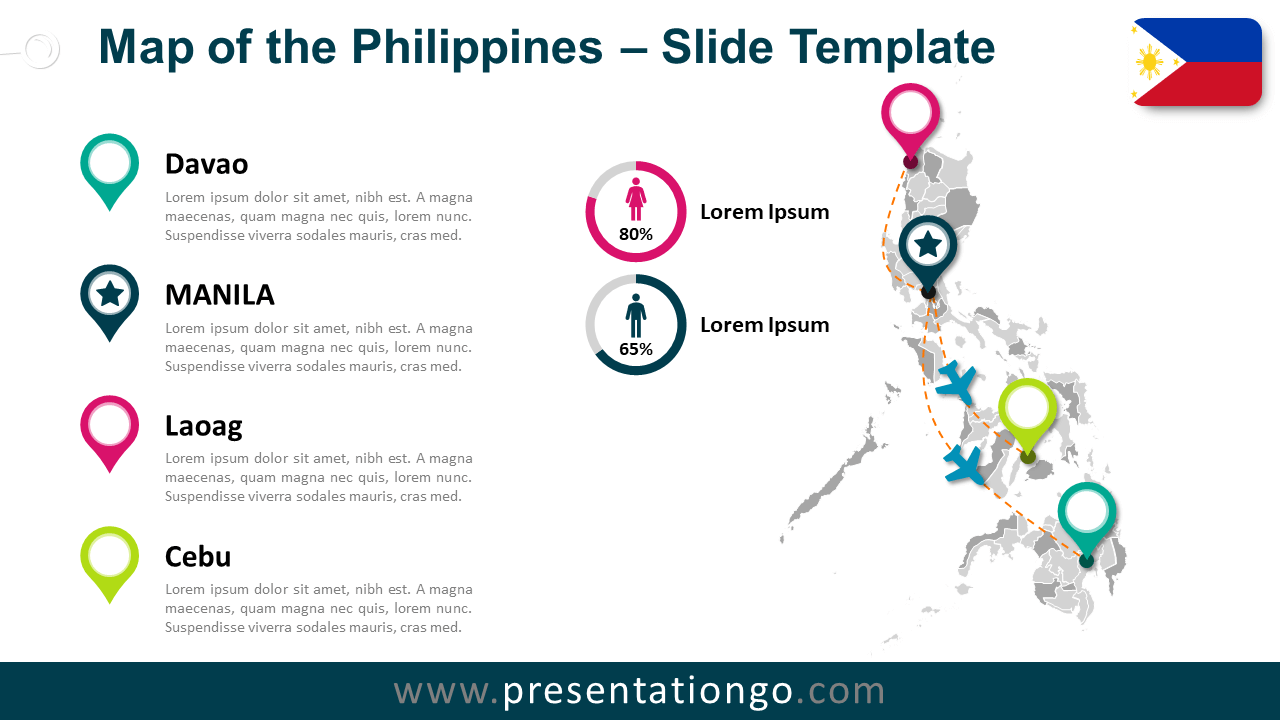 Map of the Philippines – Slide Template

Davao
Lorem ipsum dolor sit amet, nibh est. A magna maecenas, quam magna nec quis, lorem nunc. Suspendisse viverra sodales mauris, cras med.

MANILA
Lorem ipsum dolor sit amet, nibh est. A magna maecenas, quam magna nec quis, lorem nunc. Suspendisse viverra sodales mauris, cras med.

Laoag
Lorem ipsum dolor sit amet, nibh est. A magna maecenas, quam magna nec quis, lorem nunc. Suspendisse viverra sodales mauris, cras med.

Cebu
Lorem ipsum dolor sit amet, nibh est. A magna maecenas, quam magna nec quis, lorem nunc. Suspendisse viverra sodales mauris, cras med.

80%
Lorem Ipsum

65%
Lorem Ipsum

www.presentationgo.com